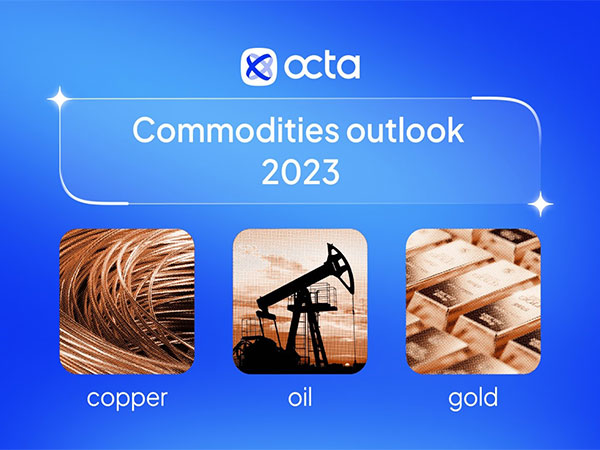 octa

Commodities outlook 2023

copper

oil

gold